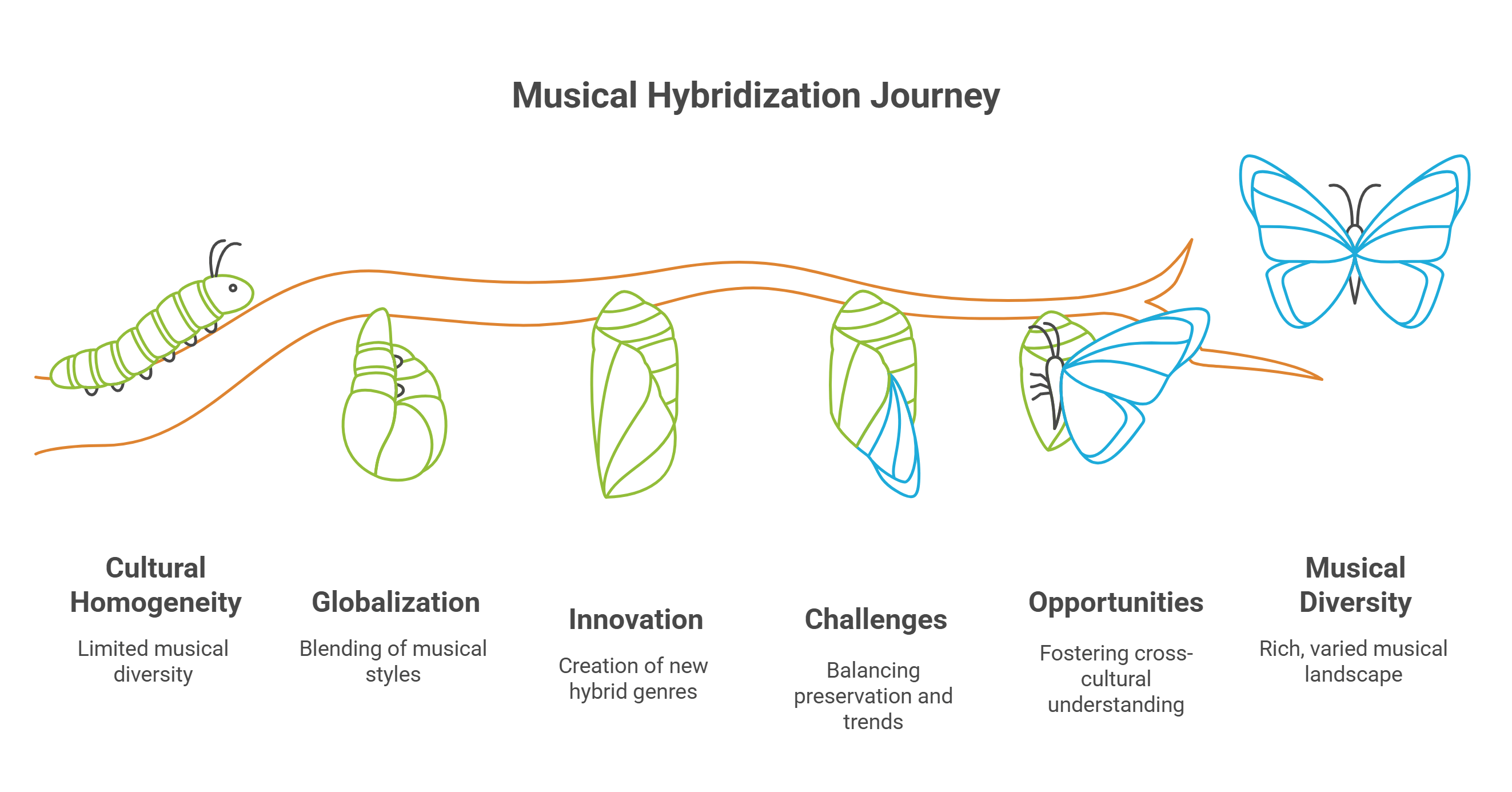 Musical Hybridization Journey

Cultural Homogeneity

Limited musical diversity

Globalization

Blending of musical styles

Innovation

Creation of new hybrid genres

Challenges

Balancing preservation and trends

Opportunities

Fostering cross-cultural understanding

Musical Diversity

Rich, varied musical landscape